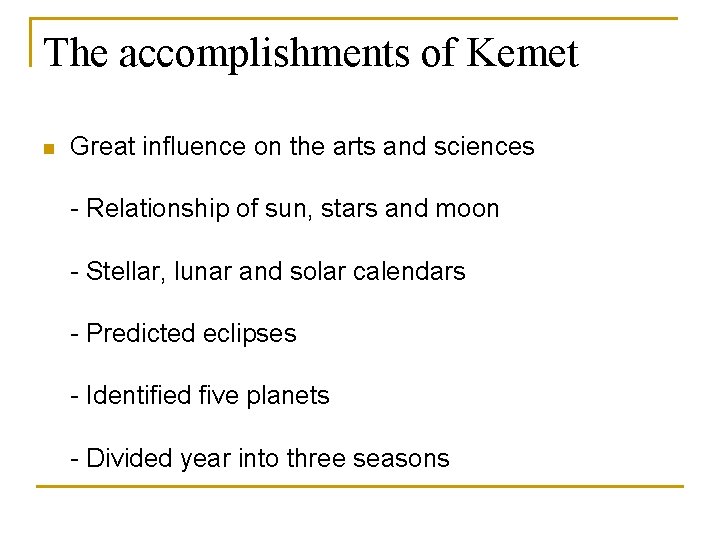 The accomplishments of Kemet

Great influence on the arts and sciences

- Relationship of sun, stars and moon

- Stellar, lunar and solar calendars

- Predicted eclipses

- Identified five planets

- Divided year into three seasons